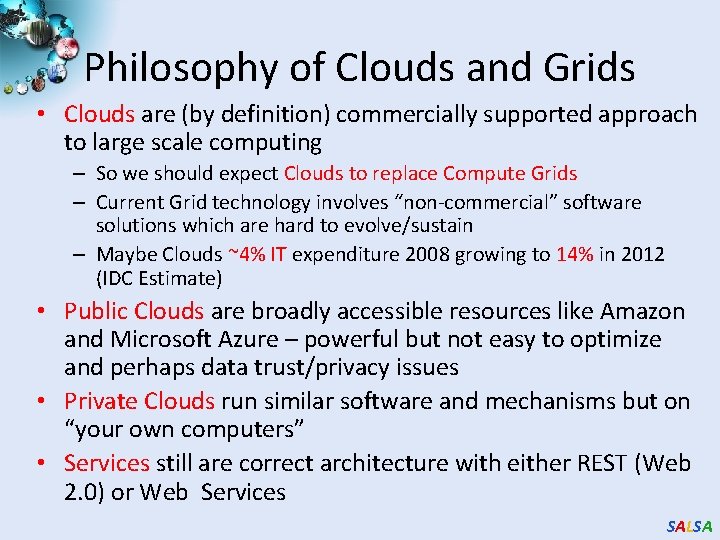 Philosophy of Clouds and Grids

• Clouds are (by definition) commercially supported approach to large scale computing

– So we should expect Clouds to replace Compute Grids

– Current Grid technology involves “non-commercial” software solutions which are hard to evolve/sustain

– Maybe Clouds ~4% IT expenditure 2008 growing to 14% in 2012 (IDC Estimate)

• Public Clouds are broadly accessible resources like Amazon and Microsoft Azure – powerful but not easy to optimize and perhaps data trust/privacy issues

• Private Clouds run similar software and mechanisms but on “your own computers”

• Services still are correct architecture with either REST (Web 2.0) or Web Services

SALSA